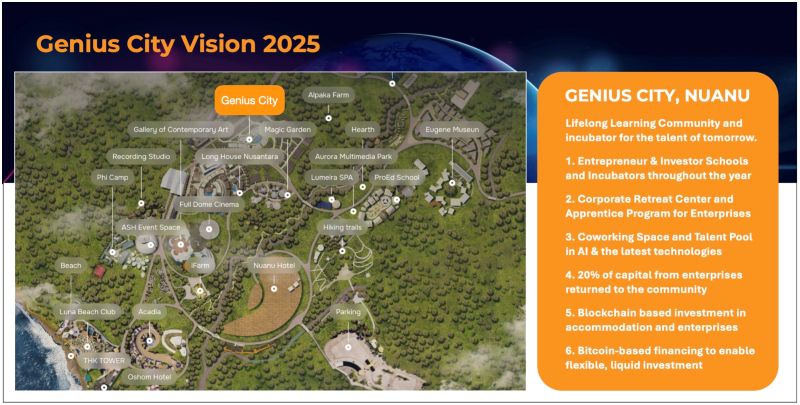 Genius City Vision 2025

Genius City
Alpaka Farm
Gallery of Contemporary Art
Magic Garden
Hearth
Eugene Museum
Recording Studio
Long House Nusantara
Aurora Multimedia Park
Phi Camp
Lumeira SPA
ProEd School
Full Dome Cinema
ASH Event Space
Hiking trails
Beach
iFarm
Nuanu Hotel
Luna Beach Club
Acadia
Parking
THK TOWER
Oshom Hotel

GENIUS CITY, NUANU

Lifelong Learning Community and incubator for the talent of tomorrow.

1. Entrepreneur & Investor Schools and Incubators throughout the year

2. Corporate Retreat Center and Apprentice Program for Enterprises

3. Coworking Space and Talent Pool in AI & the latest technologies

4. 20% of capital from enterprises returned to the community

5. Blockchain based investment in accommodation and enterprises

6. Bitcoin-based financing to enable flexible, liquid investment